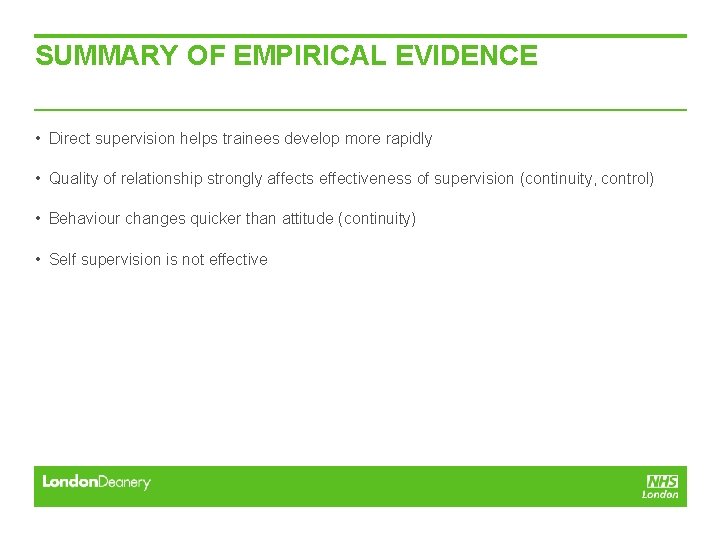 SUMMARY OF EMPIRICAL EVIDENCE

• Direct supervision helps trainees develop more rapidly

• Quality of relationship strongly affects effectiveness of supervision (continuity, control)

• Behaviour changes quicker than attitude (continuity)

• Self supervision is not effective

LondonDeanery

NHS
London